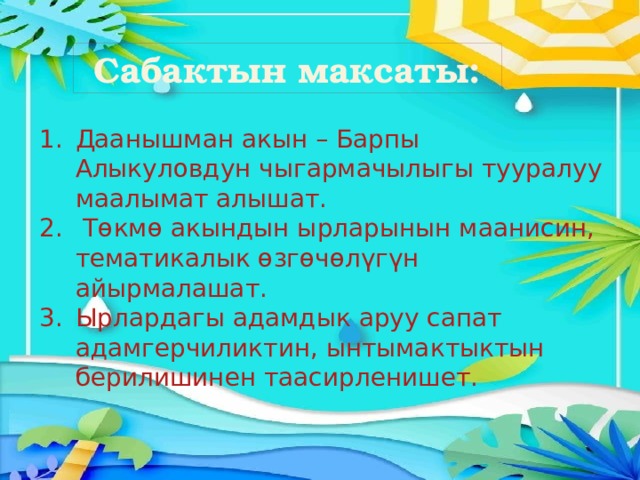 Сабактын максаты:

1. Даанышман акын – Барпы Алыкуловдун чыгармачылыгы тууралуу маалымат алышат.
2. Төкмө акындын ырларынын маанисин, тематикалык өзгөчөлүгүн айырмалашат.
3. Ырлардагы адамдык аруу сапат адамгерчиликтин, ынтымактыктын берилишинен таасирленишет.